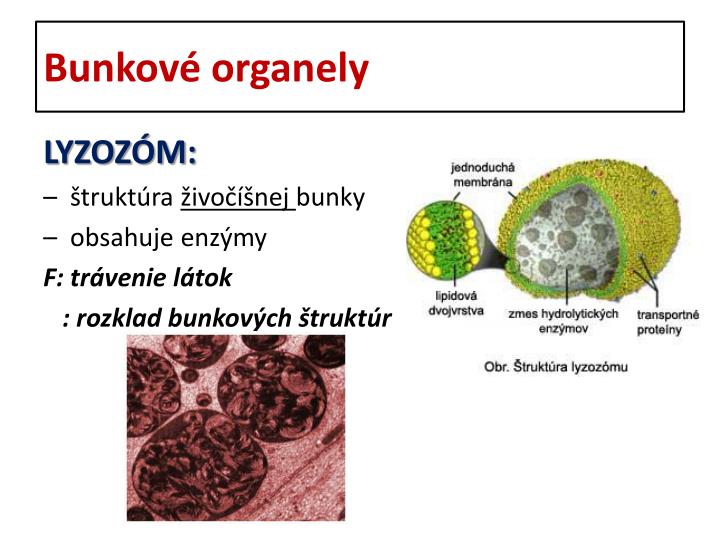 Bunkové organely

LYZOZÓM:

– štruktúra živočíšnej bunky

– obsahuje enzýmy

F: trávenie látok

: rozklad bunkových štruktúr

jednoduchá membrána

lipidová dvojvrstva

zmes hydrolytických enzýmov

transportné proteíny

Obr. Štruktúra lyzozómu